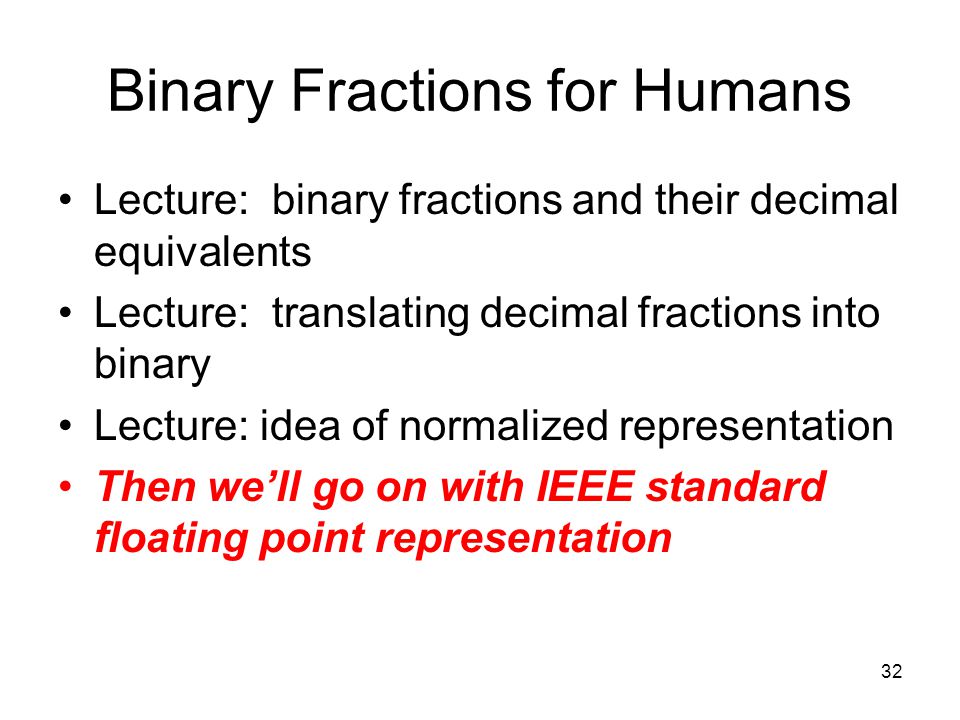 Binary Fractions for Humans

• Lecture: binary fractions and their decimal equivalents
• Lecture: translating decimal fractions into binary
• Lecture: idea of normalized representation
• Then we'll go on with IEEE standard floating point representation

32